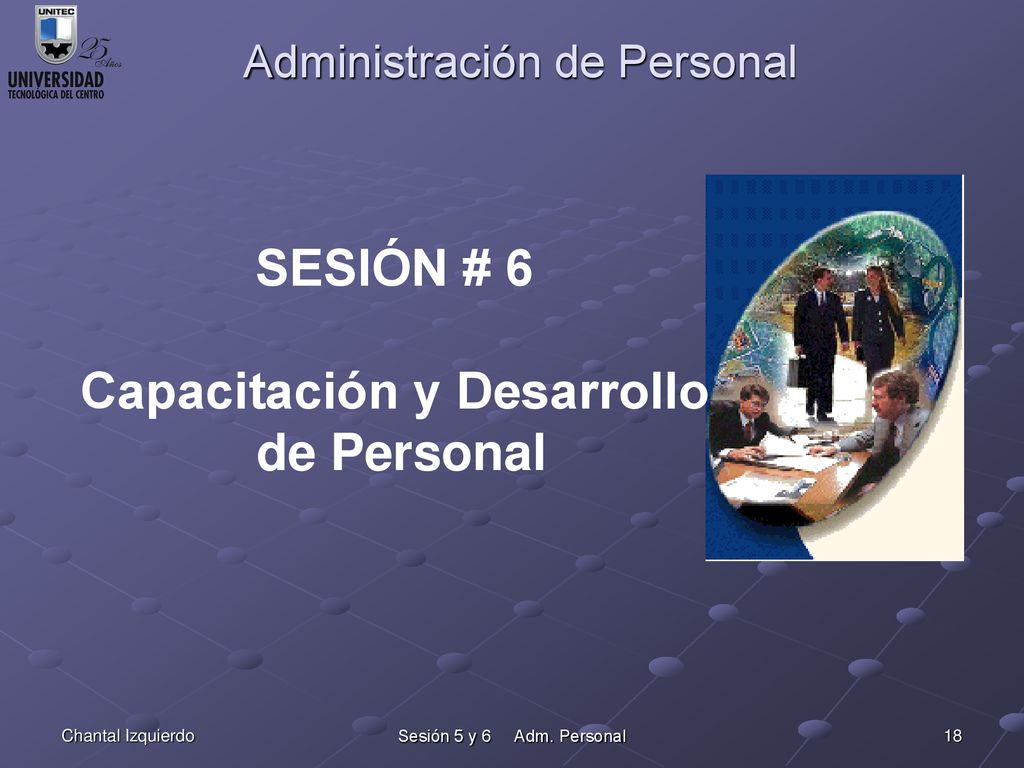 UNITEC
25 Años
UNIVERSIDAD
TECNOLÓGICA DEL CENTRO

Administración de Personal

SESIÓN # 6

Capacitación y Desarrollo de Personal

Chantal Izquierdo

Sesión 5 y 6 Adm. Personal

18